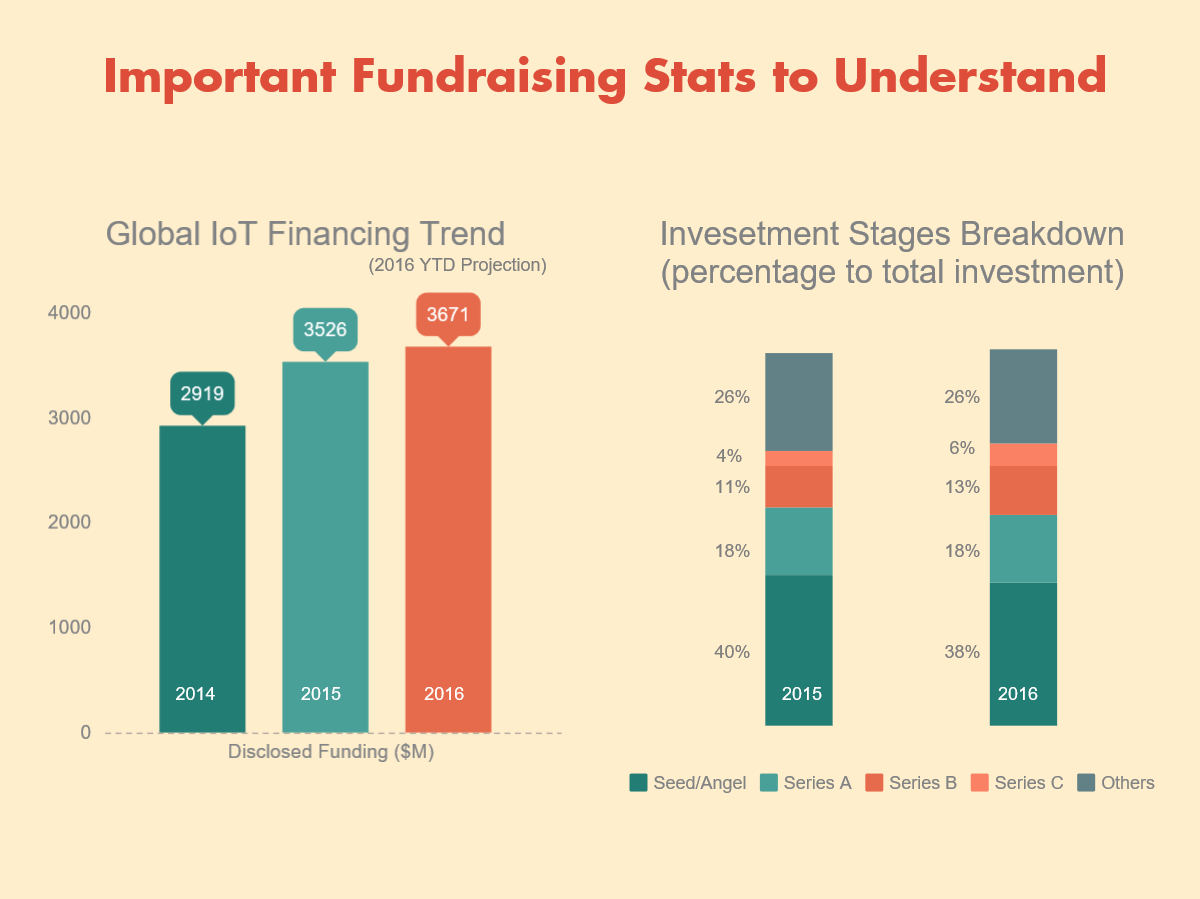 Important Fundraising Stats to Understand

Global IoT Financing Trend
(2016 YTD Projection)

4000
3000
2000
1000
0

2919
3526
3671

2014
2015
2016

Disclosed Funding ($M)

Invesetment Stages Breakdown
(percentage to total investment)

26%
4%
11%
18%
40%
2015

26%
6%
13%
18%
38%
2016

Seed/Angel Series A Series B Series C Others